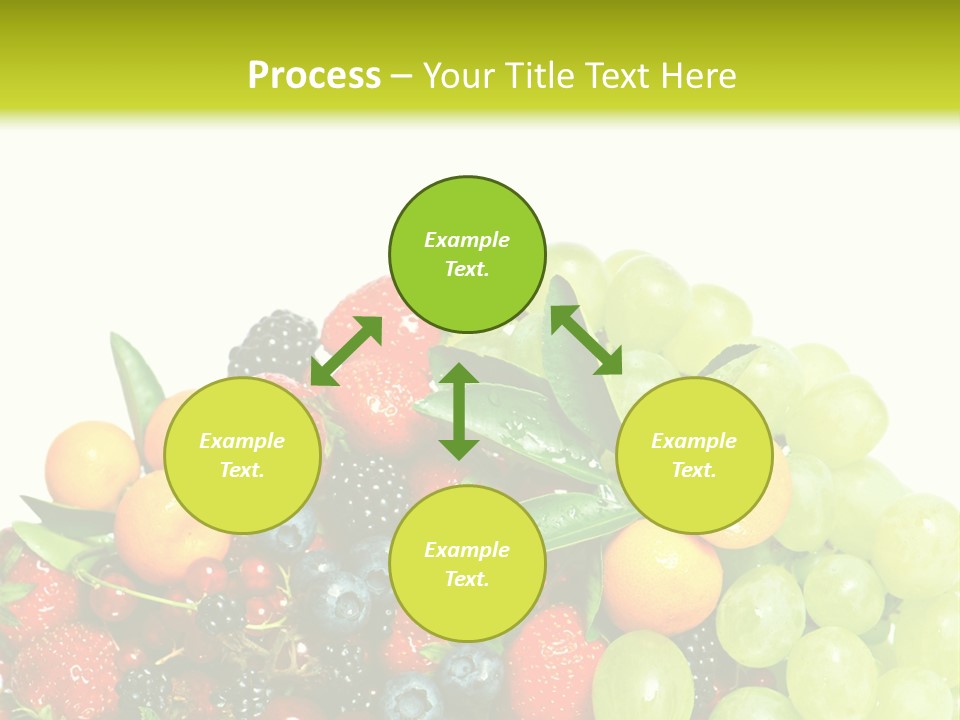 Process – Your Title Text Here

Example Text.

Example Text.

Example Text.

Example Text.